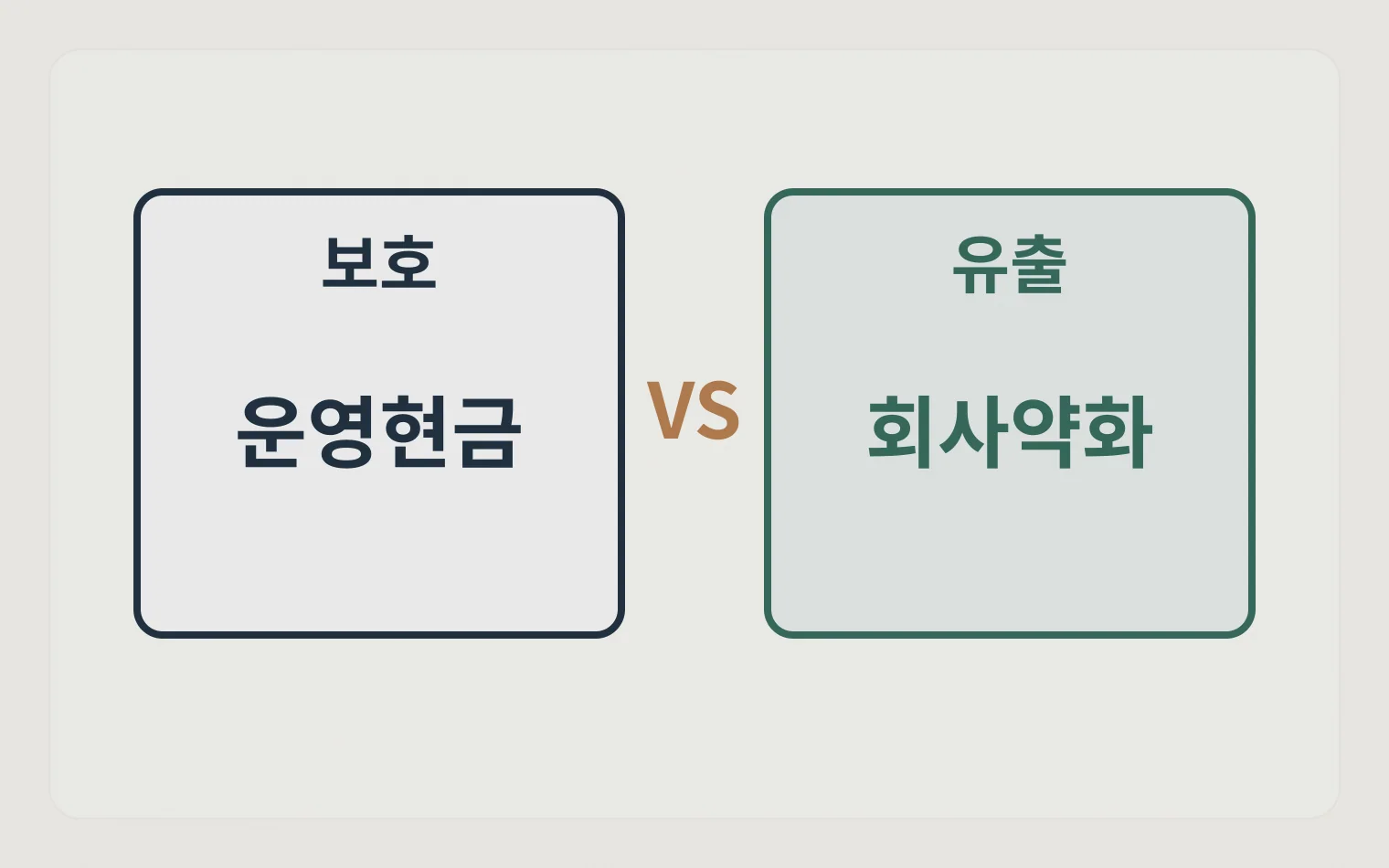 보호

운영현금

VS

유출

회사약화